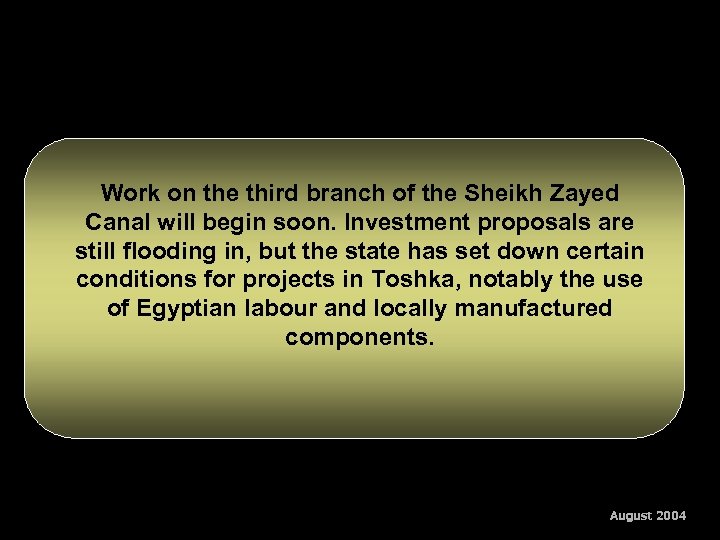 Work on the third branch of the Sheikh Zayed Canal will begin soon. Investment proposals are still flooding in, but the state has set down certain conditions for projects in Toshka, notably the use of Egyptian labour and locally manufactured components.

August 2004